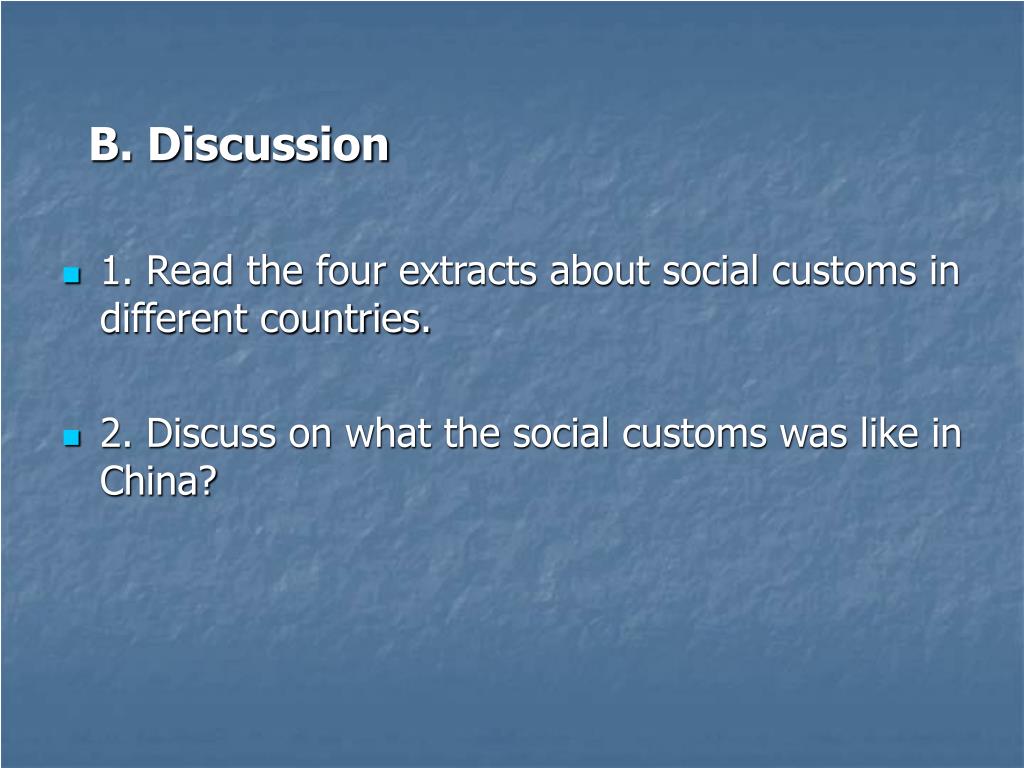 B. Discussion

1. Read the four extracts about social customs in different countries.

2. Discuss on what the social customs was like in China?